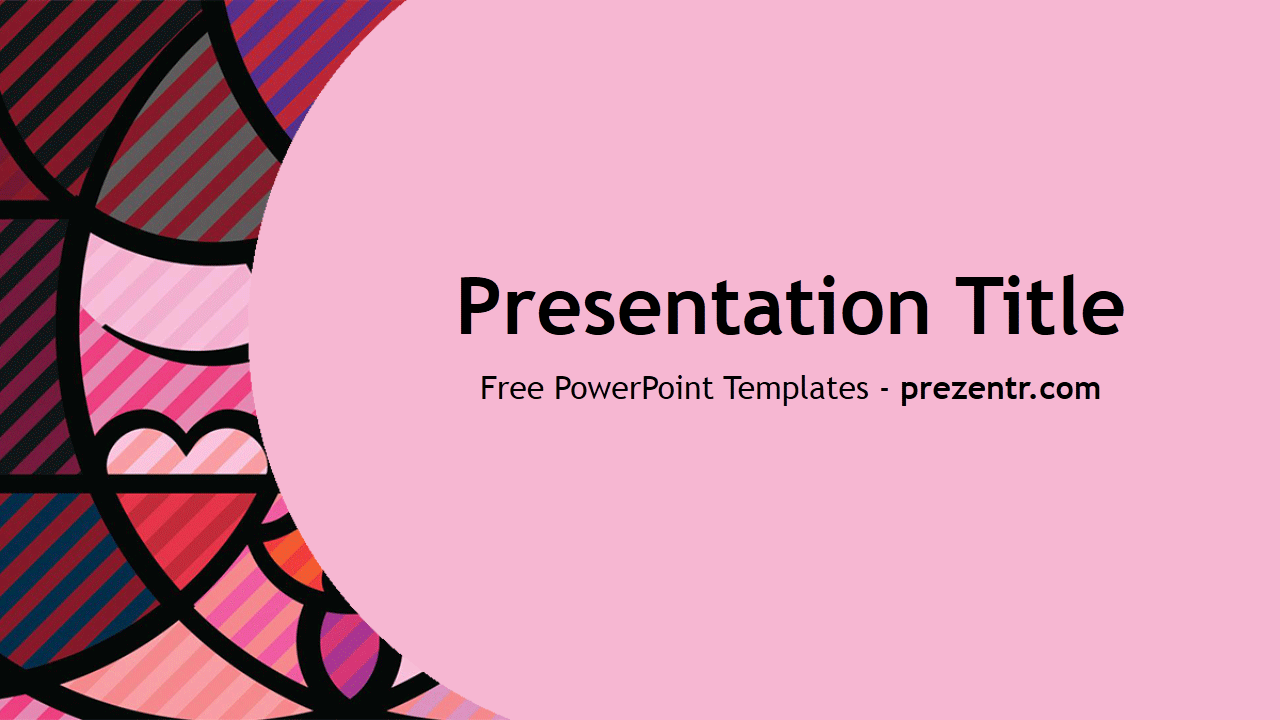 Presentation Title

Free PowerPoint Templates - prezentr.com